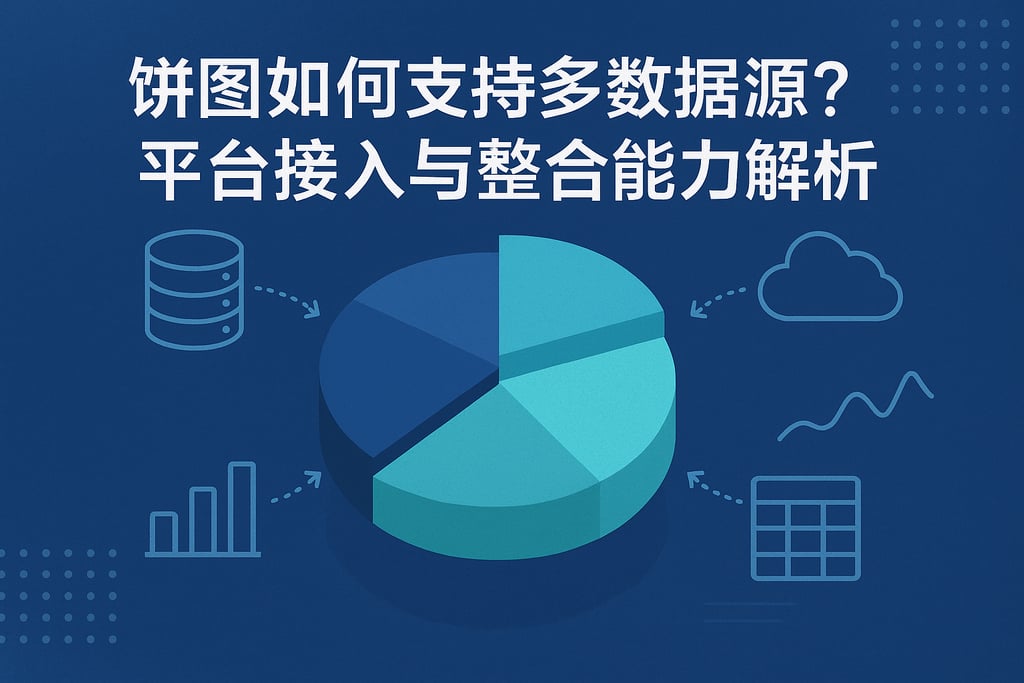 饼图如何支持多数据源？
平台接入与整合能力解析